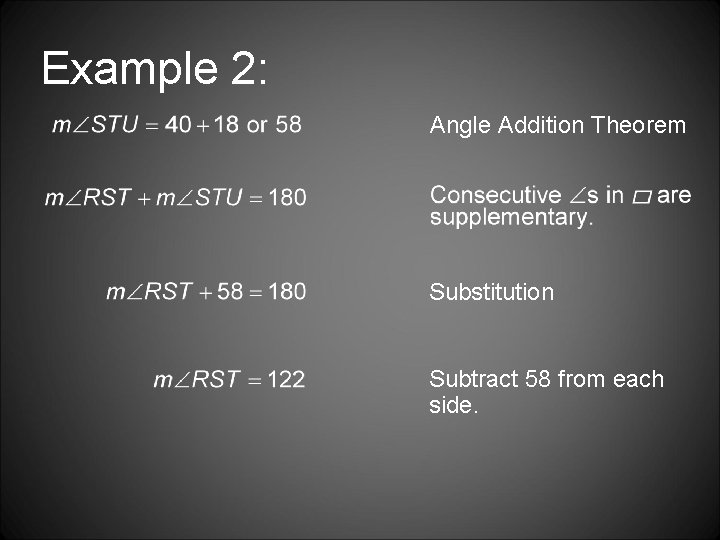 Example 2:

$m\angle STU = 40 + 18$ or $58$

Angle Addition Theorem

$m\angle RST + m\angle STU = 180$

Consecutive $\angle$s in $\square$ are supplementary.

$m\angle RST + 58 = 180$

Substitution

$m\angle RST = 122$

Subtract 58 from each side.